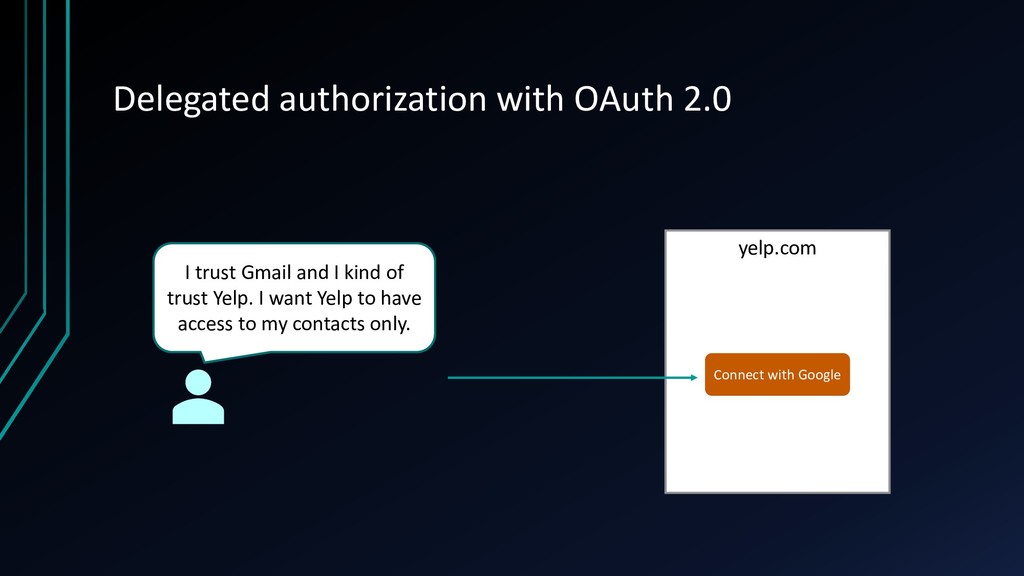 Delegated authorization with OAuth 2.0

I trust Gmail and I kind of trust Yelp. I want Yelp to have access to my contacts only.

yelp.com

Connect with Google